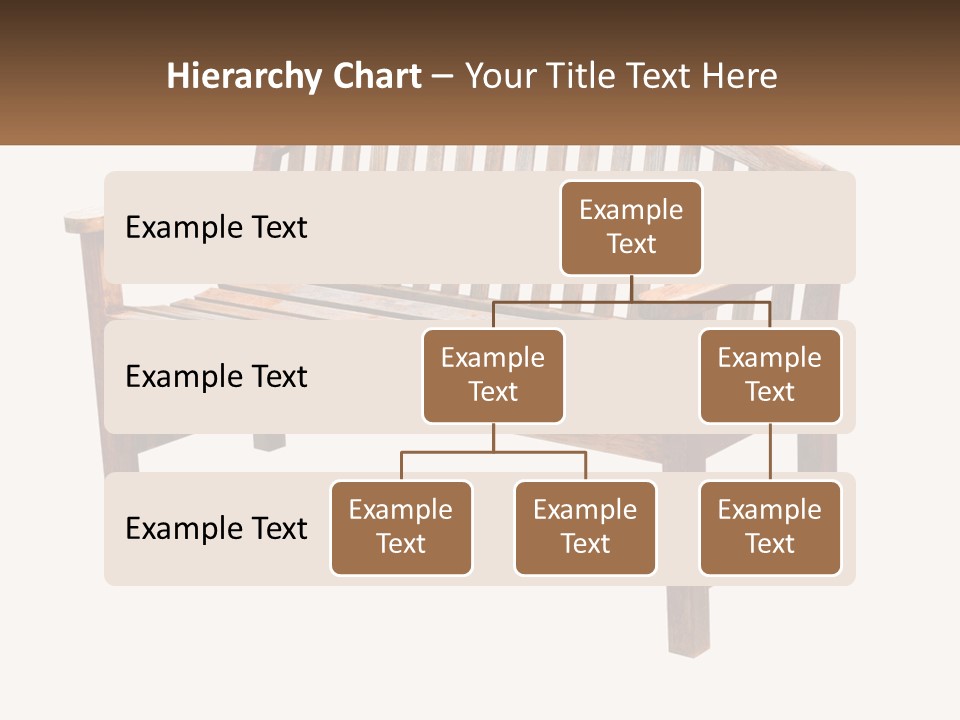 Hierarchy Chart – Your Title Text Here

Example Text

Example Text

Example Text

Example Text

Example Text

Example Text

Example Text

Example Text

Example Text